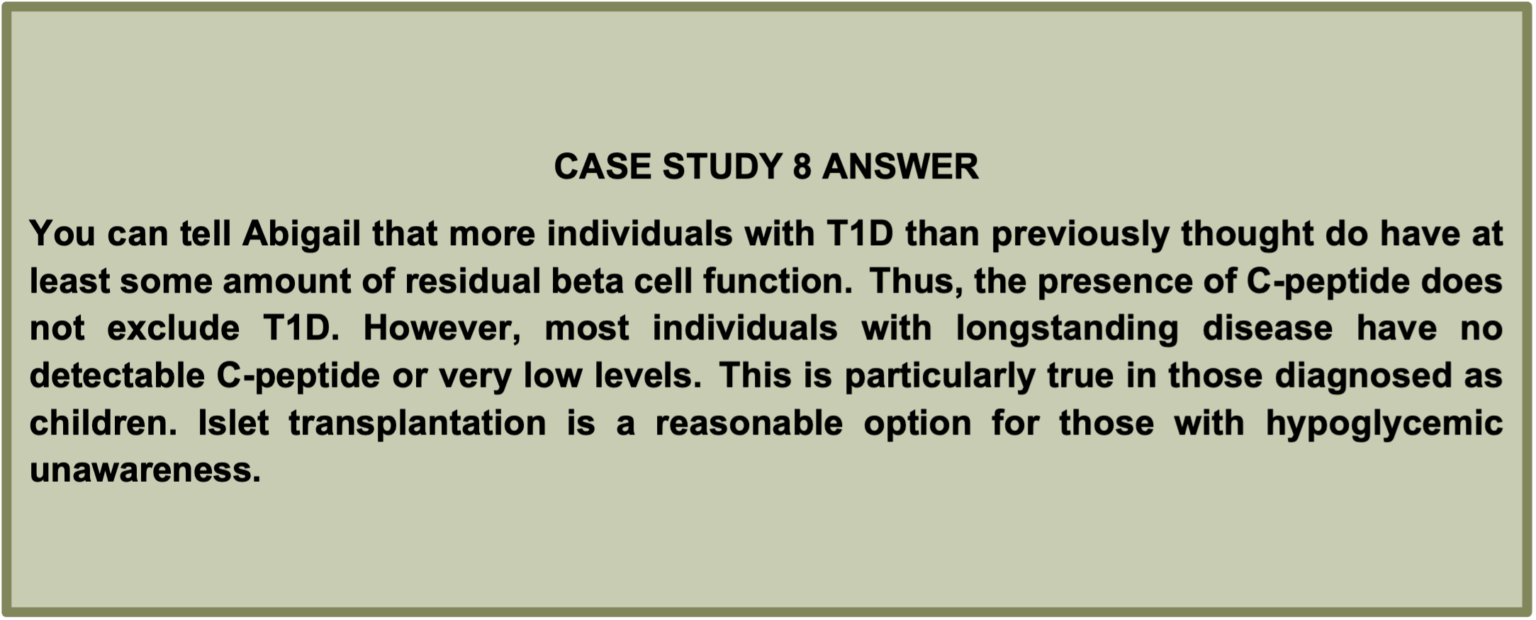 CASE STUDY 8 ANSWER

You can tell Abigail that more individuals with T1D than previously thought do have at least some amount of residual beta cell function. Thus, the presence of C-peptide does not exclude T1D. However, most individuals with longstanding disease have no detectable C-peptide or very low levels. This is particularly true in those diagnosed as children. Islet transplantation is a reasonable option for those with hypoglycemic unawareness.